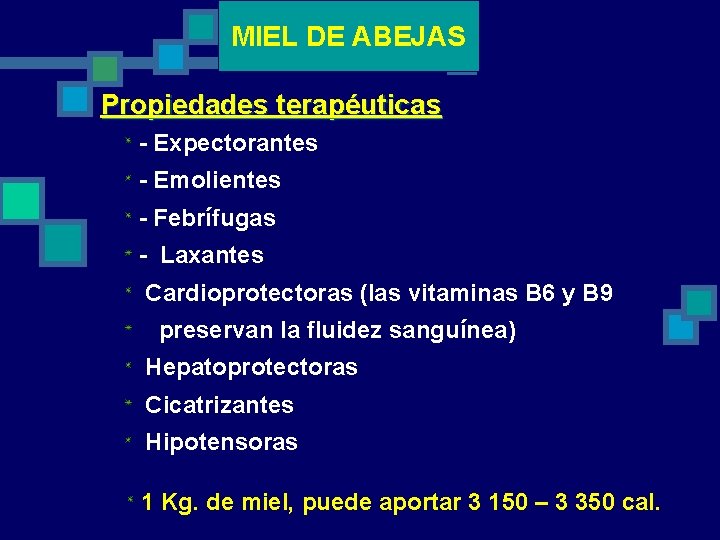 MIEL DE ABEJAS

Propiedades terapéuticas

- Expectorantes
- Emolientes
- Febrífugas
- Laxantes
Cardioprotectoras (las vitaminas B6 y B9
preservan la fluidez sanguínea)
Hepatoprotectoras
Cicatrizantes
Hipotensoras

1 Kg. de miel, puede aportar 3 150 – 3 350 cal.